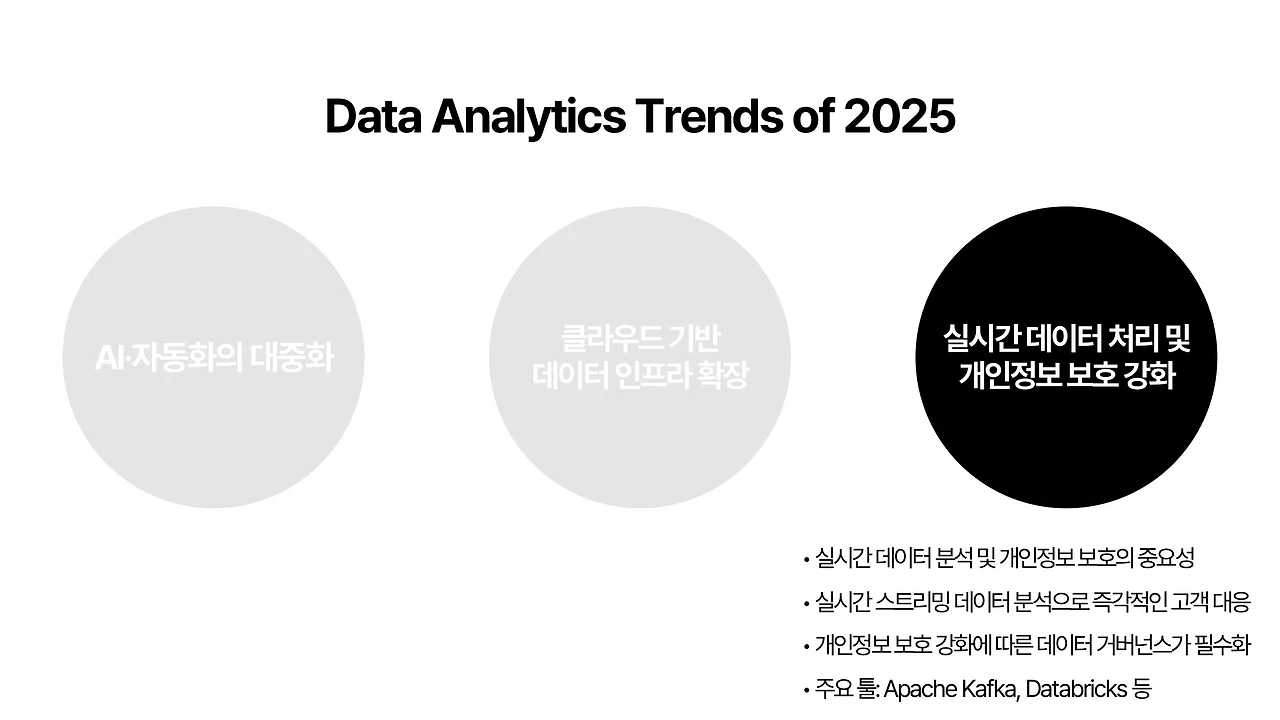 Data Analytics Trends of 2025

AI·자동화의 대중화

클라우드 기반
데이터 인프라 확장

실시간 데이터 처리 및
개인정보 보호 강화

• 실시간 데이터 분석 및 개인정보 보호의 중요성
• 실시간 스트리밍 데이터 분석으로 즉각적인 고객 대응
• 개인정보 보호 강화에 따른 데이터 거버넌스가 필수화
• 주요 툴: Apache Kafka, Databricks 등